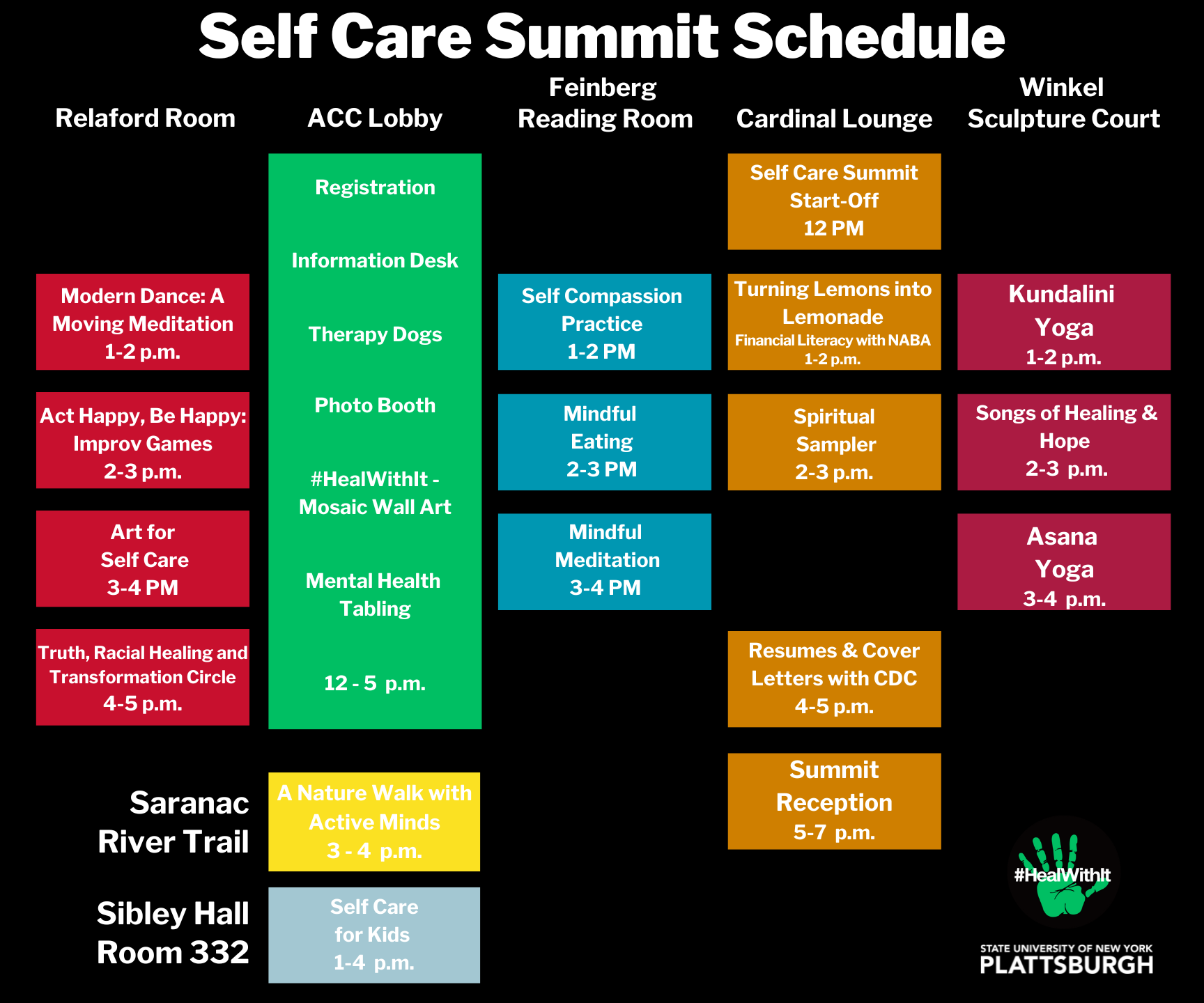 Self Care Summit Schedule

Relaford Room

Modern Dance: A Moving Meditation
1-2 p.m.

Act Happy, Be Happy: Improv Games
2-3 p.m.

Art for Self Care
3-4 PM

Truth, Racial Healing and Transformation Circle
4-5 p.m.

ACC Lobby

Registration

Information Desk

Therapy Dogs

Photo Booth

#HealWithIt - Mosaic Wall Art

Mental Health Tabling

12 - 5 p.m.

Feinberg Reading Room

Self Compassion Practice
1-2 PM

Mindful Eating
2-3 PM

Mindful Meditation
3-4 PM

Cardinal Lounge

Self Care Summit Start-Off
12 PM

Turning Lemons into Lemonade
Financial Literacy with NABA
1-2 p.m.

Spiritual Sampler
2-3 p.m.

Resumes & Cover Letters with CDC
4-5 p.m.

Summit Reception
5-7 p.m.

Winkel Sculpture Court

Kundalini Yoga
1-2 p.m.

Songs of Healing & Hope
2-3 p.m.

Asana Yoga
3-4 p.m.

Saranac River Trail

A Nature Walk with Active Minds
3 - 4 p.m.

Sibley Hall Room 332

Self Care for Kids
1-4 p.m.

#HealWithIt

STATE UNIVERSITY OF NEW YORK
PLATTSBURGH